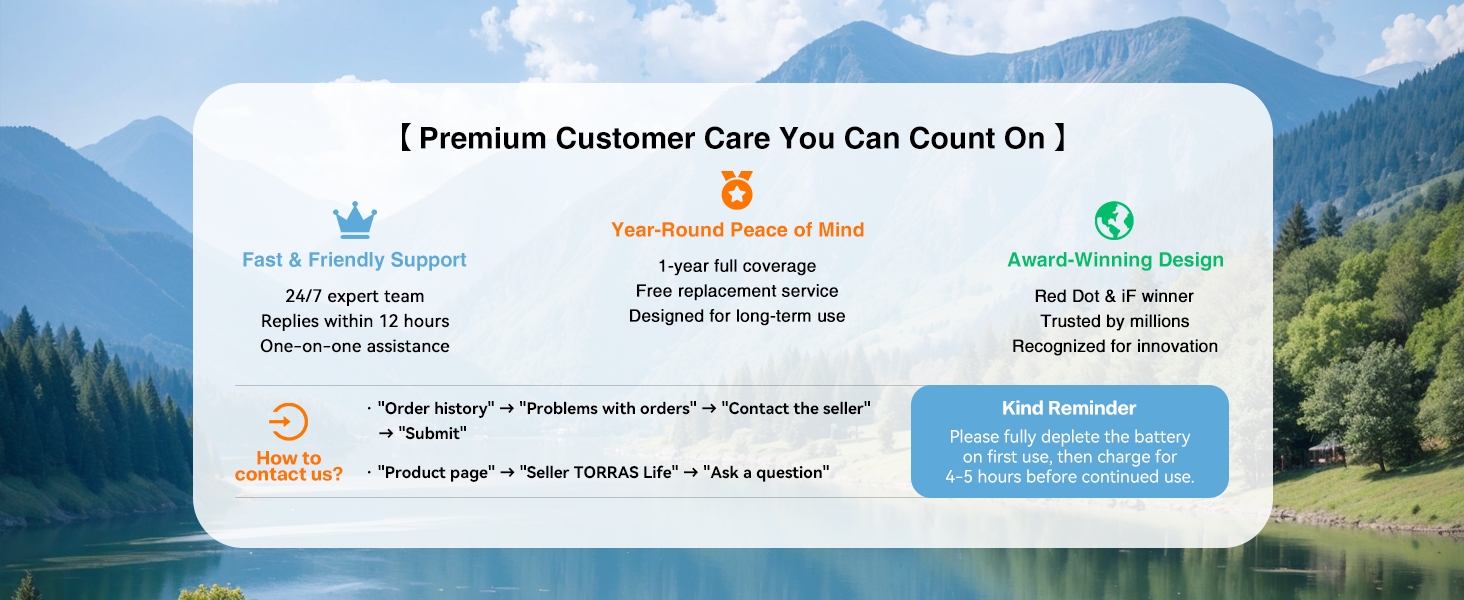 【 Premium Customer Care You Can Count On 】

Fast & Friendly Support
24/7 expert team
Replies within 12 hours
One-on-one assistance

Year-Round Peace of Mind
1-year full coverage
Free replacement service
Designed for long-term use

Award-Winning Design
Red Dot & iF winner
Trusted by millions
Recognized for innovation

How to contact us?
· "Order history" → "Problems with orders" → "Contact the seller" → "Submit"
· "Product page" → "Seller TORRAS Life" → "Ask a question"

Kind Reminder
Please fully deplete the battery on first use, then charge for 4-5 hours before continued use.